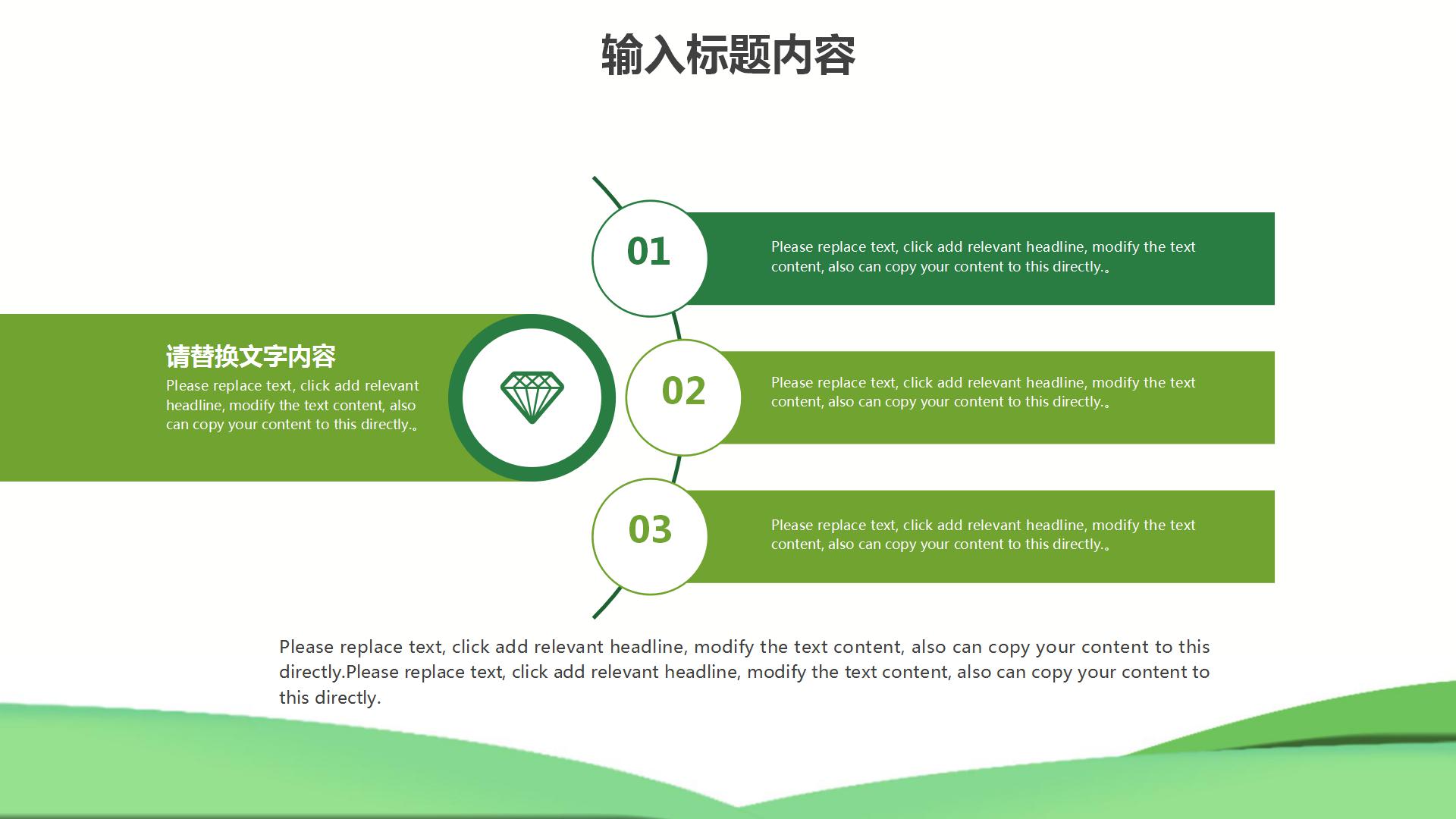 输入标题内容

请替换文字内容

Please replace text, click add relevant headline, modify the text content, also can copy your content to this directly.。

01

Please replace text, click add relevant headline, modify the text content, also can copy your content to this directly.。

02

Please replace text, click add relevant headline, modify the text content, also can copy your content to this directly.。

03

Please replace text, click add relevant headline, modify the text content, also can copy your content to this directly.。

Please replace text, click add relevant headline, modify the text content, also can copy your content to this directly.Please replace text, click add relevant headline, modify the text content, also can copy your content to this directly.